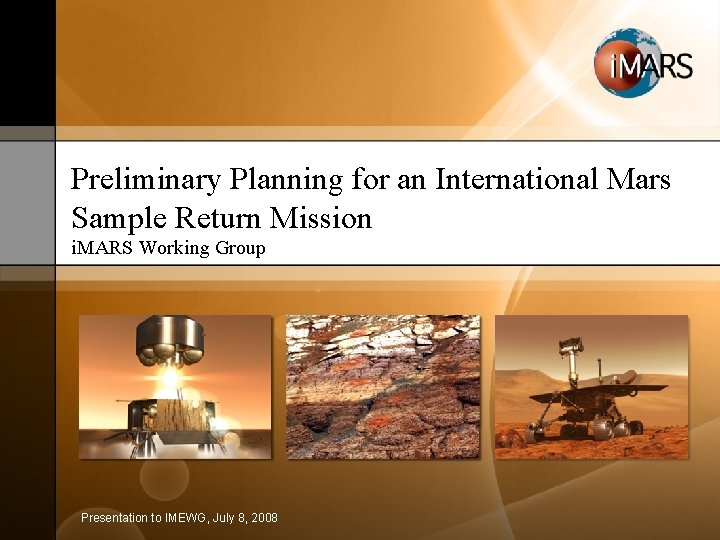 iMARS

Preliminary Planning for an International Mars Sample Return Mission
iMARS Working Group

Presentation to IMEWG, July 8, 2008